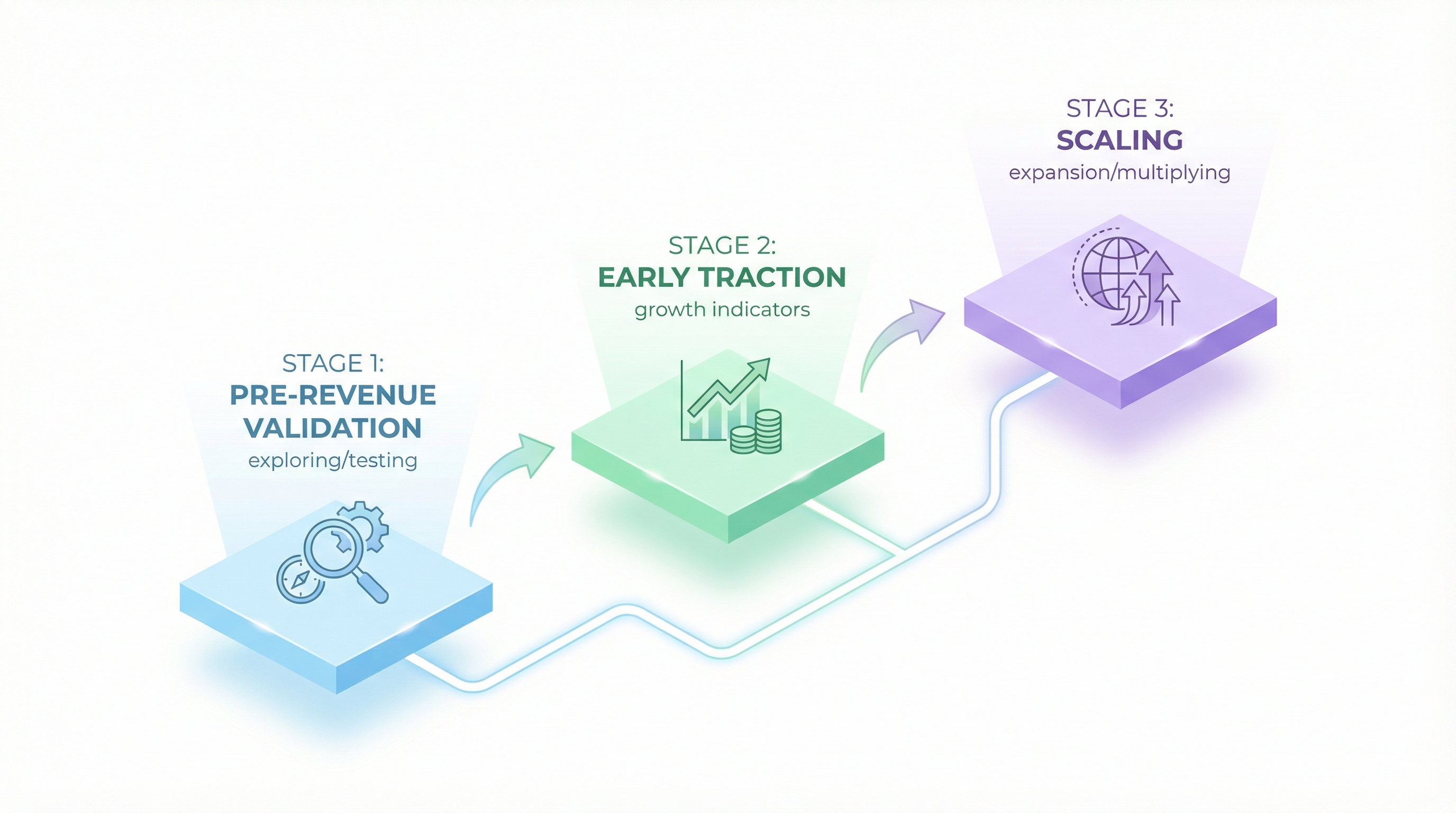 STAGE 1:
PRE-REVENUE VALIDATION
exploring/testing

STAGE 2:
EARLY TRACTION
growth indicators

STAGE 3:
SCALING
expansion/multiplying